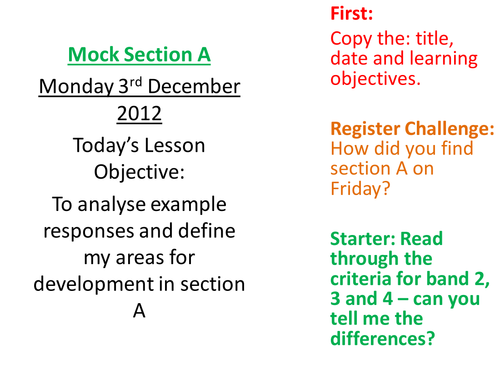 Mock Section A

Monday 3rd December 2012

Today's Lesson Objective:

To analyse example responses and define my areas for development in section A

First:

Copy the: title, date and learning objectives.

Register Challenge: How did you find section A on Friday?

Starter: Read through the criteria for band 2, 3 and 4 – can you tell me the differences?